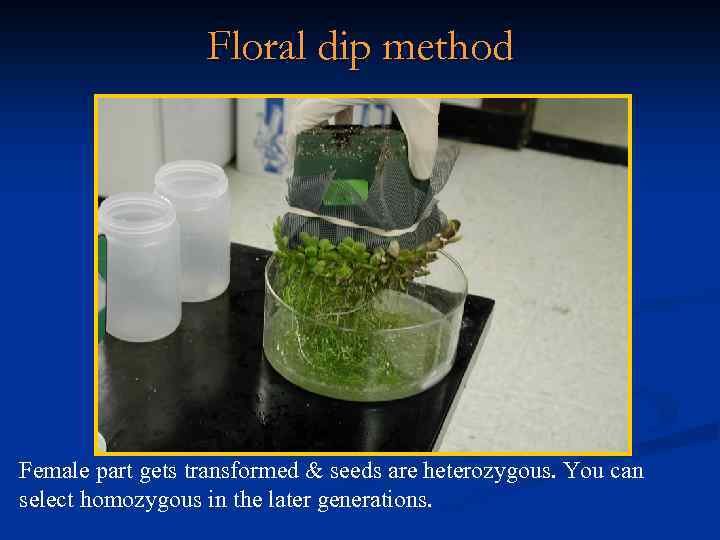 Floral dip method

Female part gets transformed & seeds are heterozygous. You can select homozygous in the later generations.